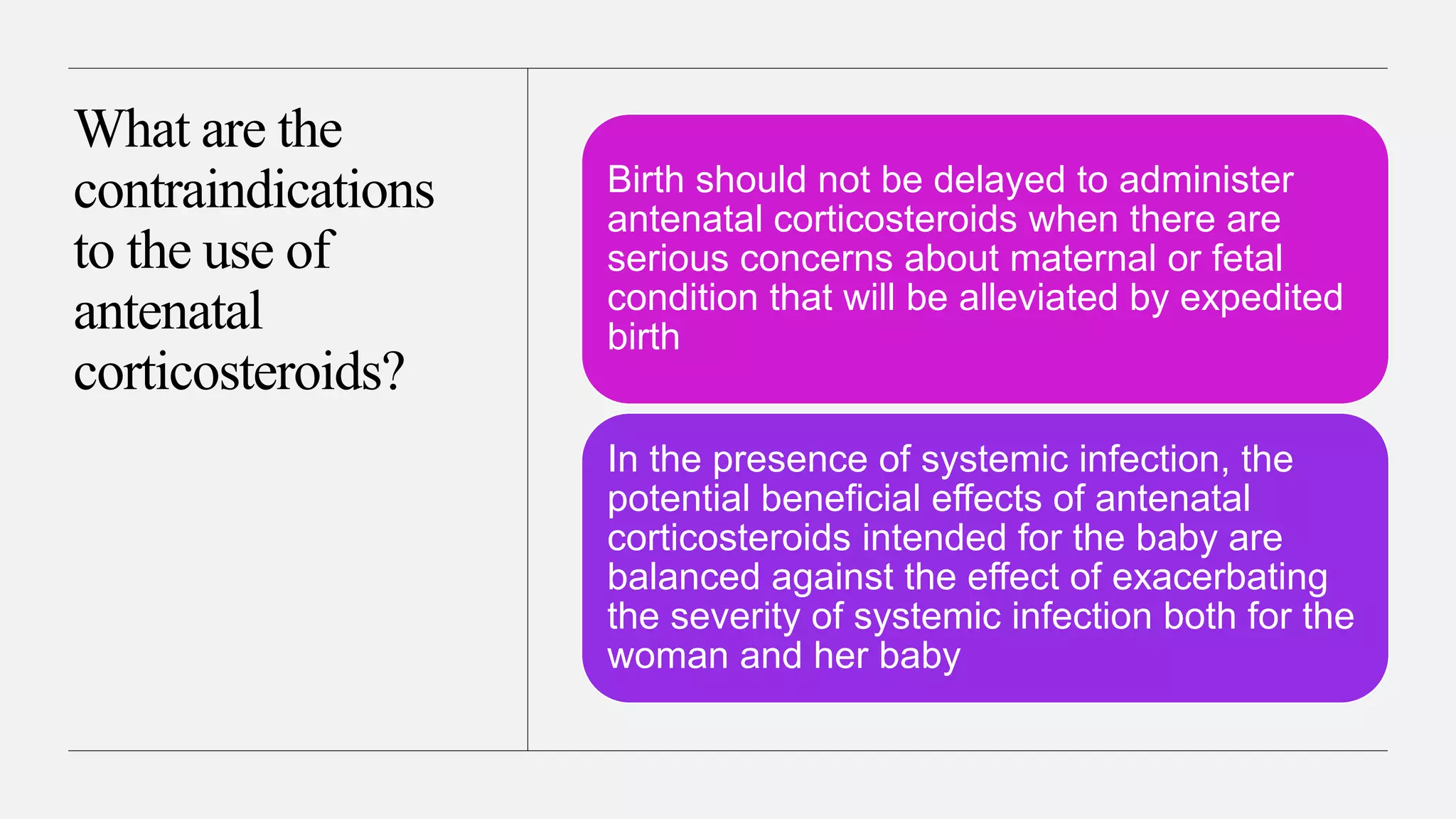 What are the contraindications to the use of antenatal corticosteroids?

Birth should not be delayed to administer antenatal corticosteroids when there are serious concerns about maternal or fetal condition that will be alleviated by expedited birth

In the presence of systemic infection, the potential beneficial effects of antenatal corticosteroids intended for the baby are balanced against the effect of exacerbating the severity of systemic infection both for the woman and her baby